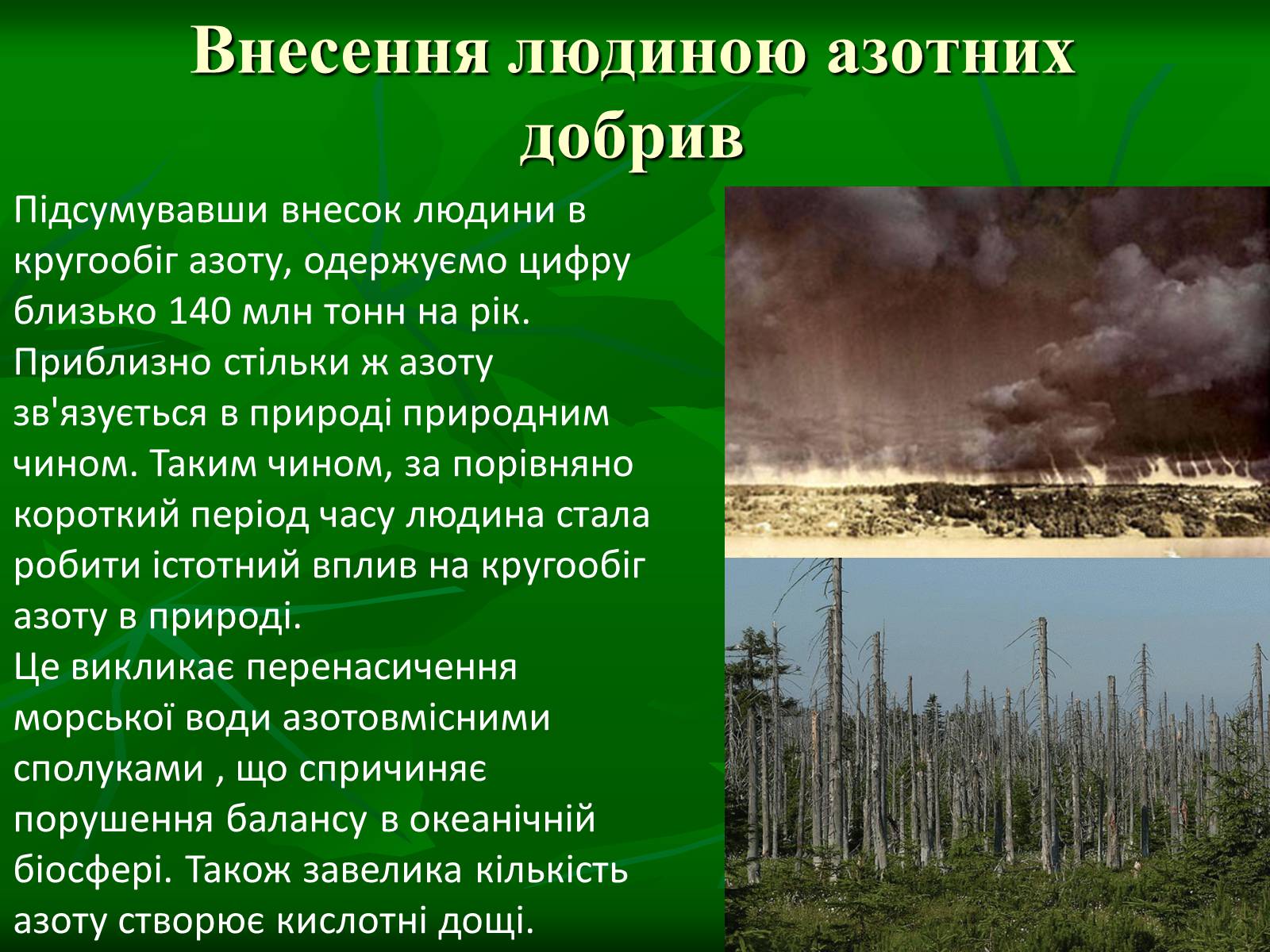 Внесення людиною азотних добрив

Підсумувавши внесок людини в кругообіг азоту, одержуємо цифру близько 140 млн тонн на рік. Приблизно стільки ж азоту зв'язується в природі природним чином. Таким чином, за порівняно короткий період часу людина стала робити істотний вплив на кругообіг азоту в природі.
Це викликає перенасичення морської води азотовмісними сполуками , що спричиняє порушення балансу в океанічній біосфері. Також завелика кількість азоту створює кислотні дощі.